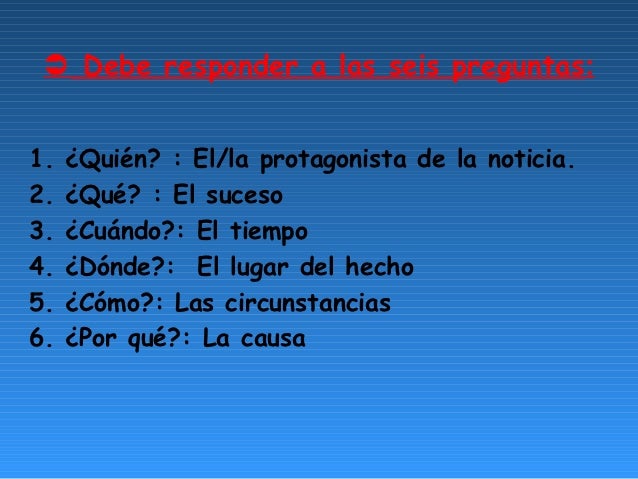 ➲ Debe responder a las seis preguntas:

1. ¿Quién? : El/la protagonista de la noticia.
2. ¿Qué? : El suceso
3. ¿Cuándo?: El tiempo
4. ¿Dónde?: El lugar del hecho
5. ¿Cómo?: Las circunstancias
6. ¿Por qué?: La causa